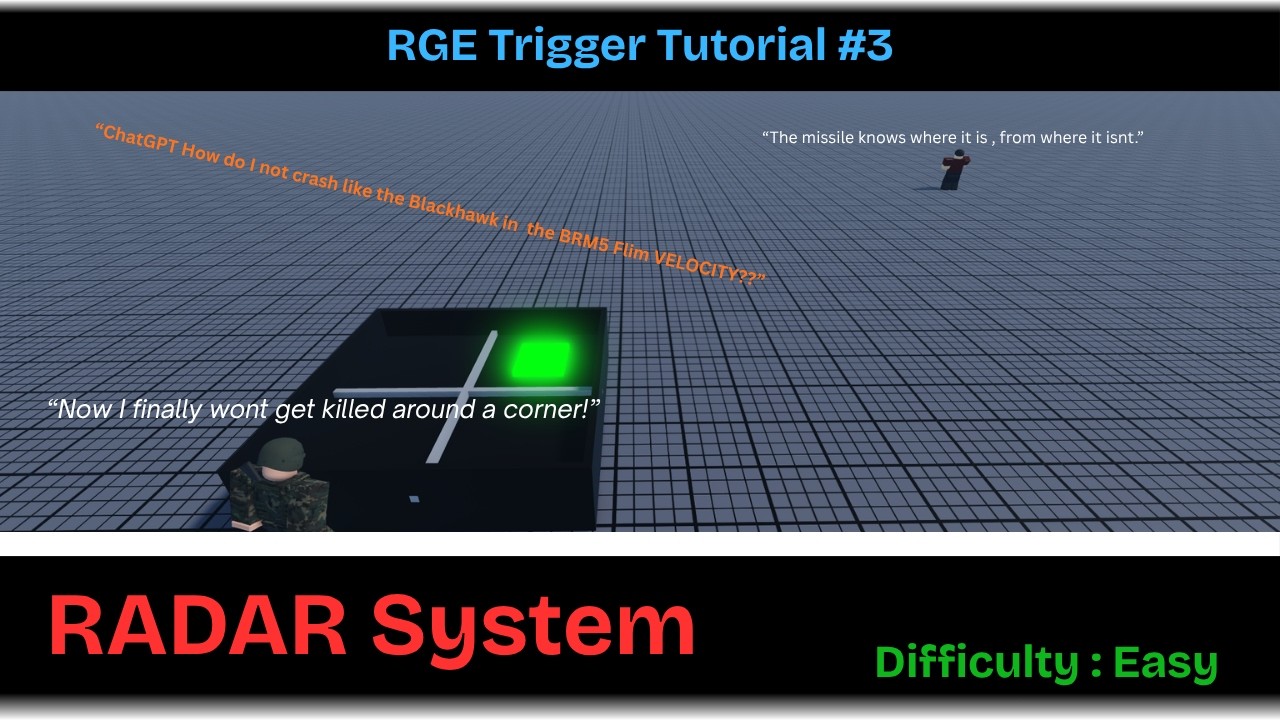 RGE Trigger Tutorial #3

“ChatGPT How do I not crash like the Blackhawk in the BRM5 Flim VELOCITY??”

“The missile knows where it is , from where it isnt.”

“Now I finally wont get killed around a corner!”

RADAR System

Difficulty : Easy